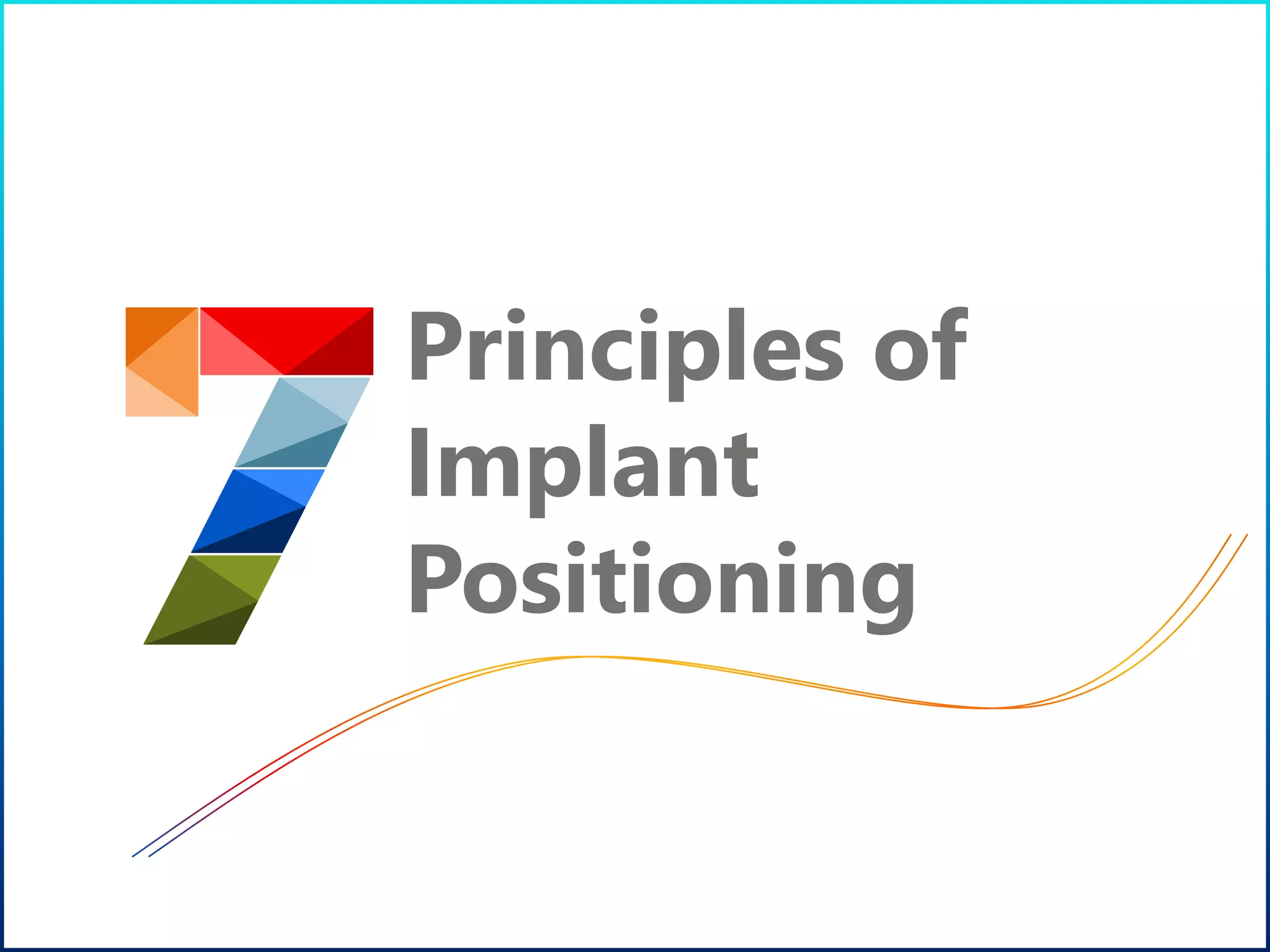 7 Principles of Implant Positioning